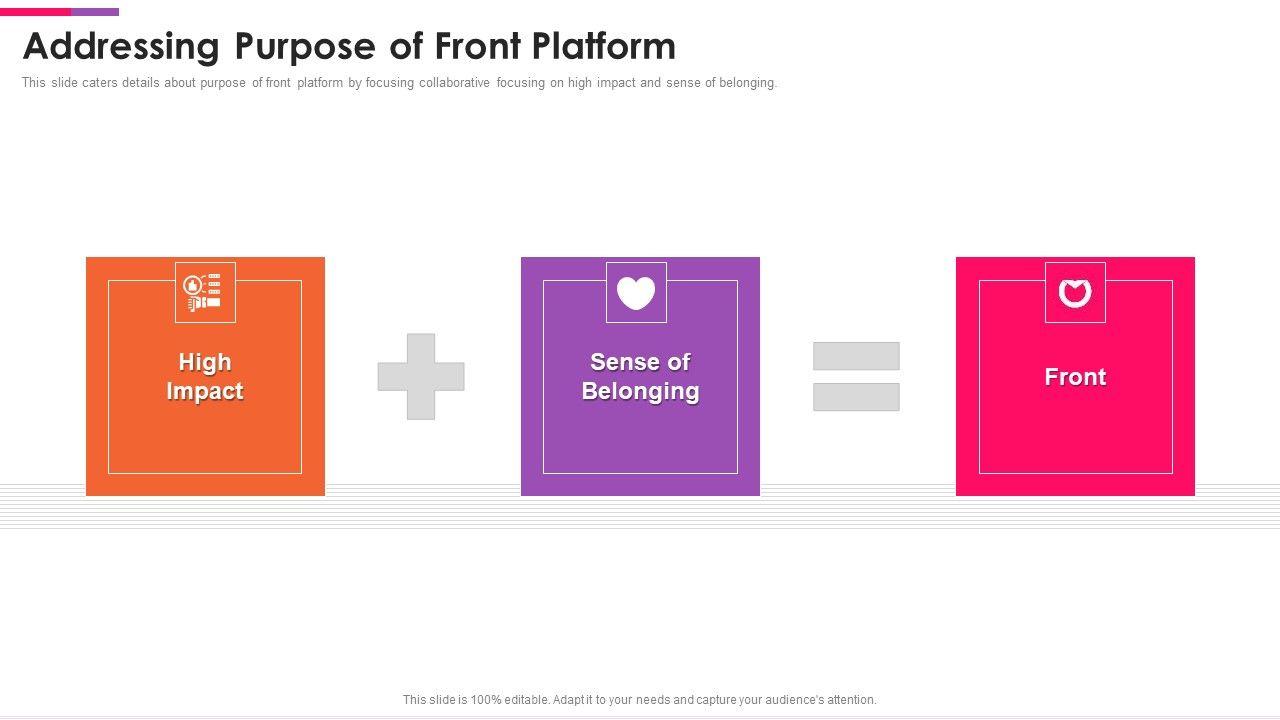 Addressing Purpose of Front Platform

This slide caters details about purpose of front platform by focusing collaborative focusing on high impact and sense of belonging.

High Impact

Sense of Belonging

Front

This slide is 100% editable. Adapt it to your needs and capture your audience's attention.